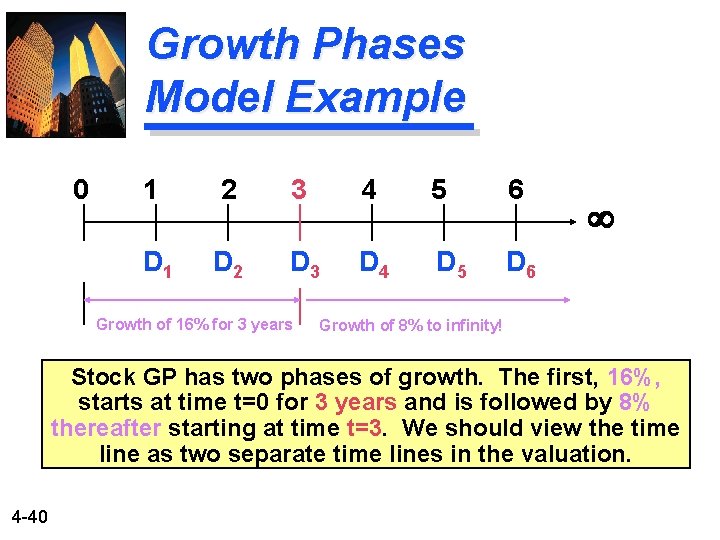 Growth Phases Model Example

0 1 2 3 4 5 6 $\infty$

$D_1$ $D_2$ $D_3$ $D_4$ $D_5$ $D_6$

Growth of 16% for 3 years

Growth of 8% to infinity!

Stock GP has two phases of growth. The first, 16%, starts at time t=0 for 3 years and is followed by 8% thereafter starting at time t=3. We should view the time line as two separate time lines in the valuation.

4-40